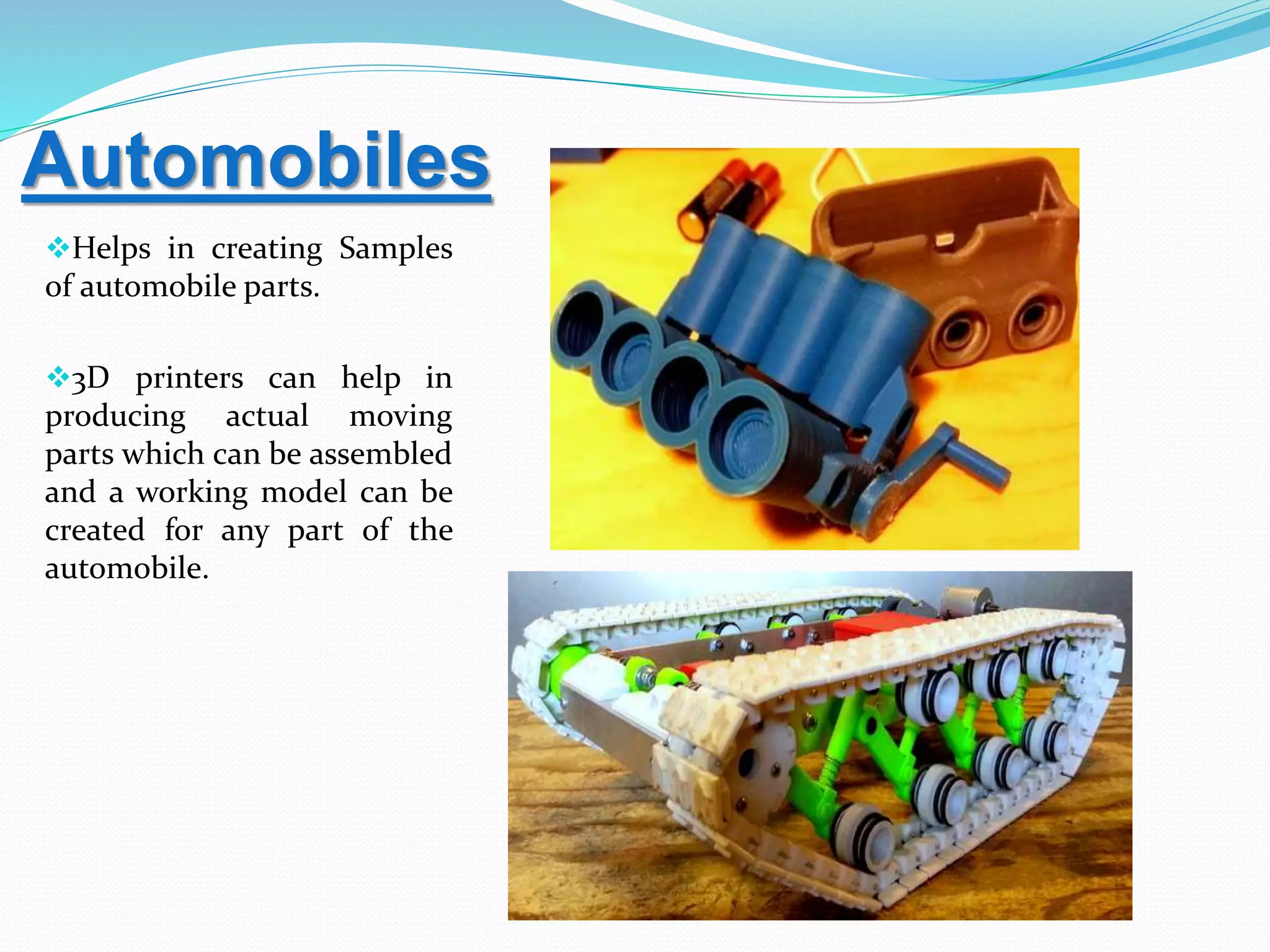 Automobiles

❖Helps in creating Samples of automobile parts.

❖3D printers can help in producing actual moving parts which can be assembled and a working model can be created for any part of the automobile.